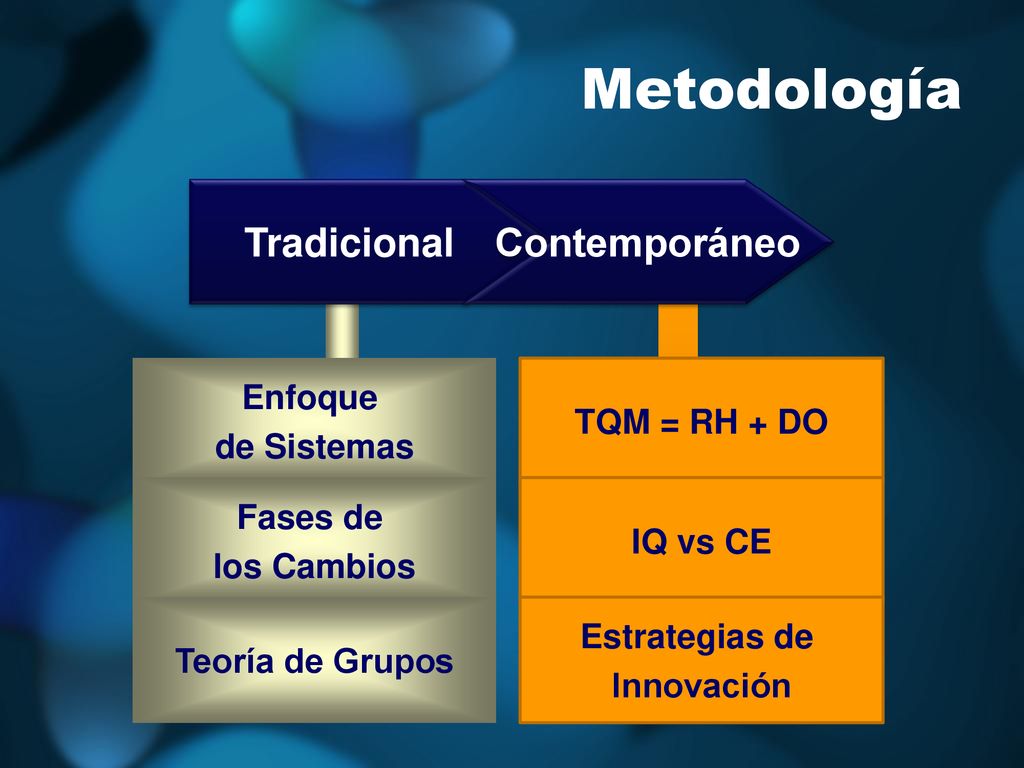 Metodología

Tradicional

Contemporáneo

Enfoque de Sistemas

Fases de los Cambios

Teoría de Grupos

TQM = RH + DO

IQ vs CE

Estrategias de Innovación